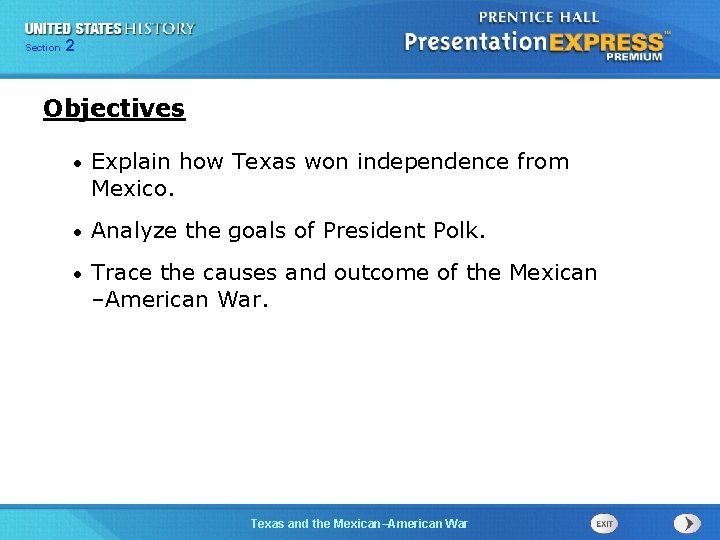 UNITED STATES HISTORY
Section 2

PRENTICE HALL
PresentationEXPRESS™
PREMIUM

Objectives

• Explain how Texas won independence from Mexico.

• Analyze the goals of President Polk.

• Trace the causes and outcome of the Mexican –American War.

Texas and the Mexican–American War

EXIT